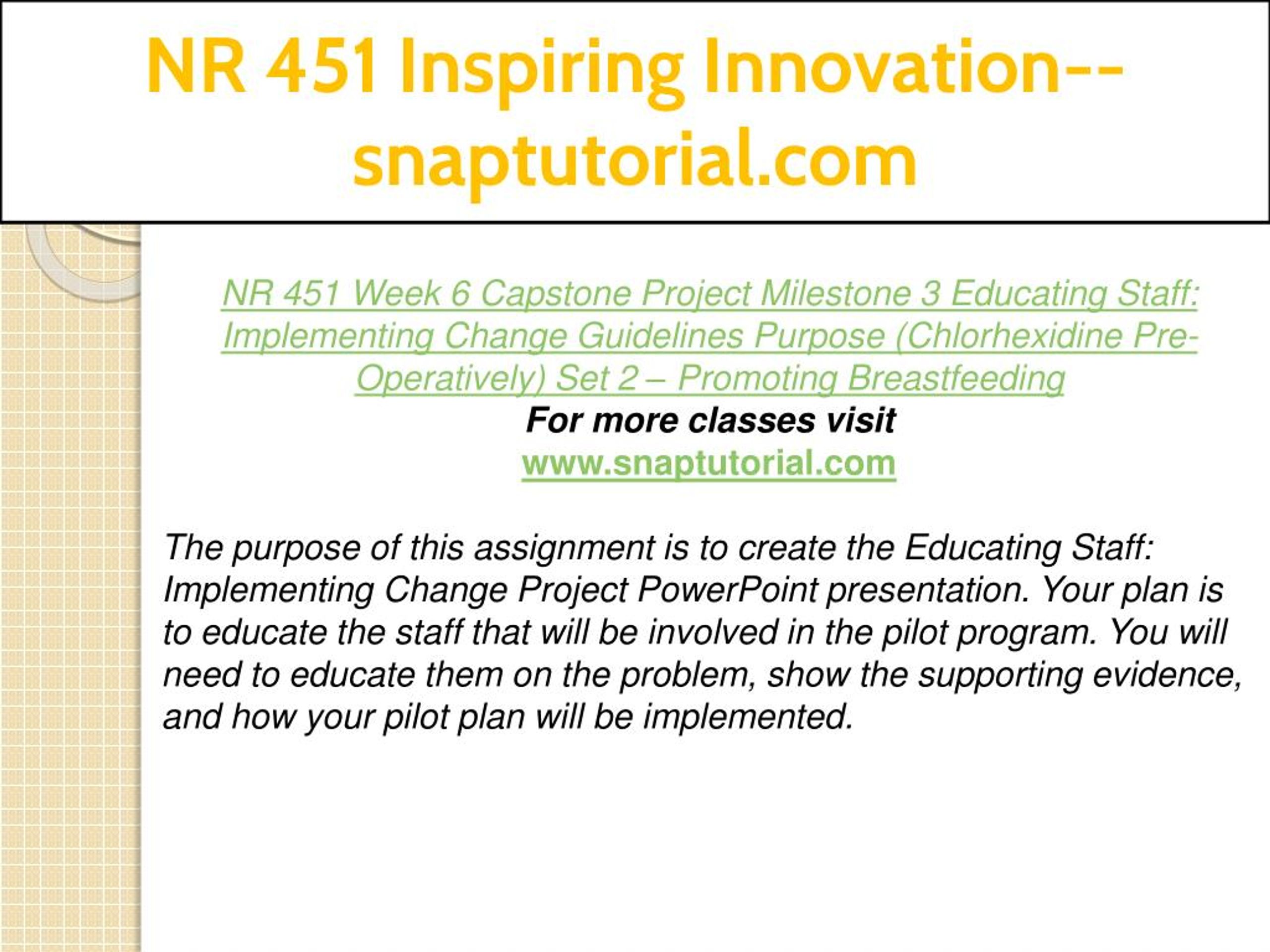 NR 451 Inspiring Innovation--snaptutorial.com

NR 451 Week 6 Capstone Project Milestone 3 Educating Staff: Implementing Change Guidelines Purpose (Chlorhexidine Pre-Operatively) Set 2 – Promoting Breastfeeding

For more classes visit
www.snaptutorial.com

The purpose of this assignment is to create the Educating Staff: Implementing Change Project PowerPoint presentation. Your plan is to educate the staff that will be involved in the pilot program. You will need to educate them on the problem, show the supporting evidence, and how your pilot plan will be implemented.